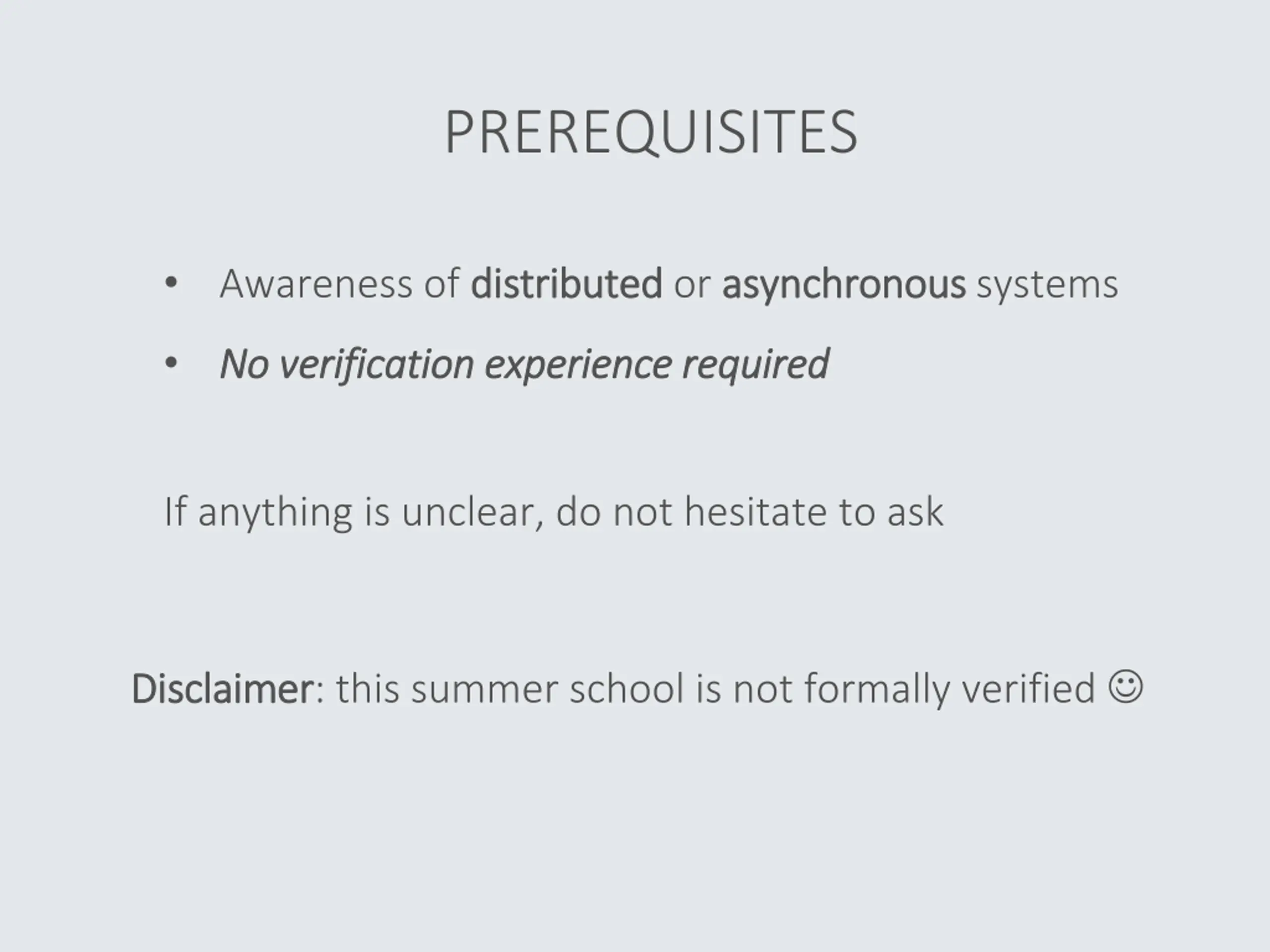 PREREQUISITES

• Awareness of distributed or asynchronous systems
• No verification experience required

If anything is unclear, do not hesitate to ask

Disclaimer: this summer school is not formally verified ☺